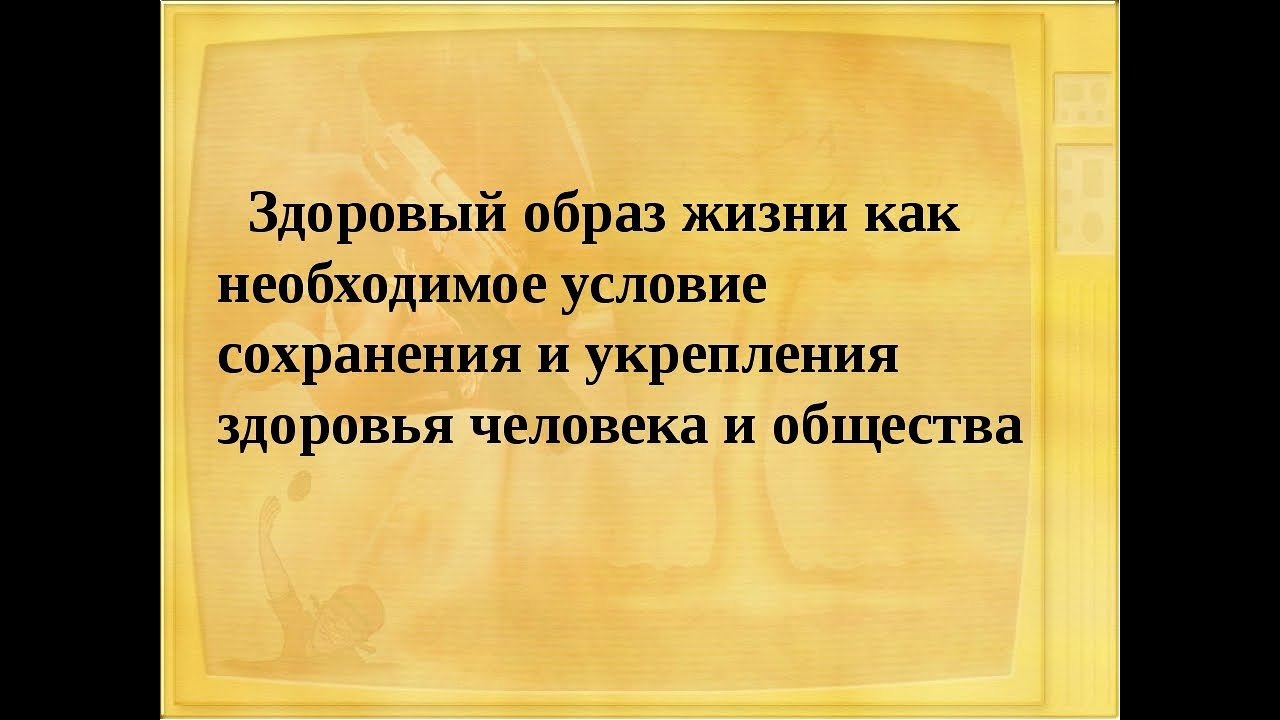 Здоровый образ жизни как необходимое условие сохранения и укрепления здоровья человека и общества